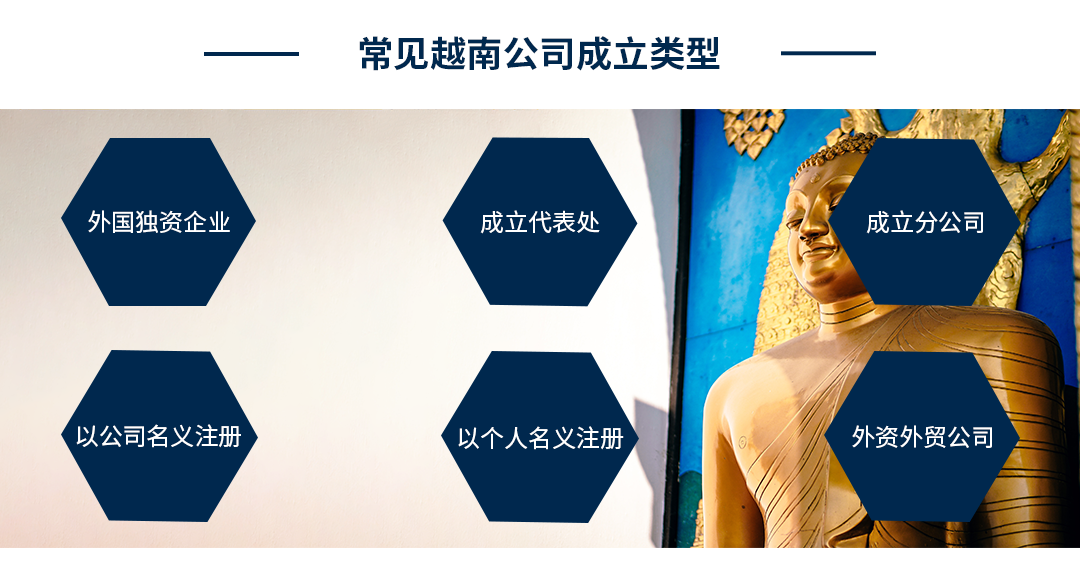 常见越南公司成立类型

外国独资企业

成立代表处

成立分公司

以公司名义注册

以个人名义注册

外资外贸公司